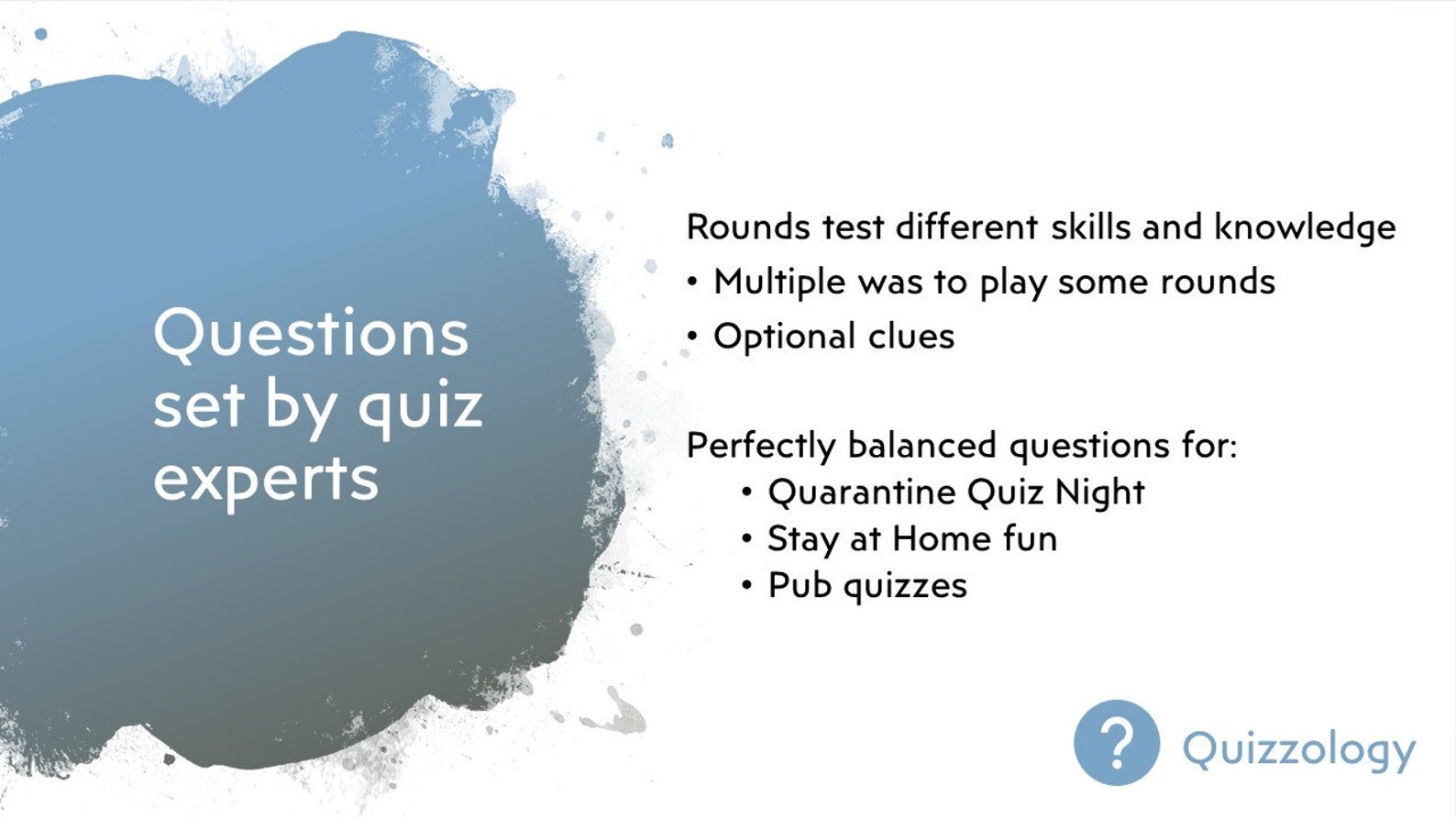 Questions set by quiz experts

Rounds test different skills and knowledge
• Multiple was to play some rounds
• Optional clues

Perfectly balanced questions for:
• Quarantine Quiz Night
• Stay at Home fun
• Pub quizzes

?
Quizzology